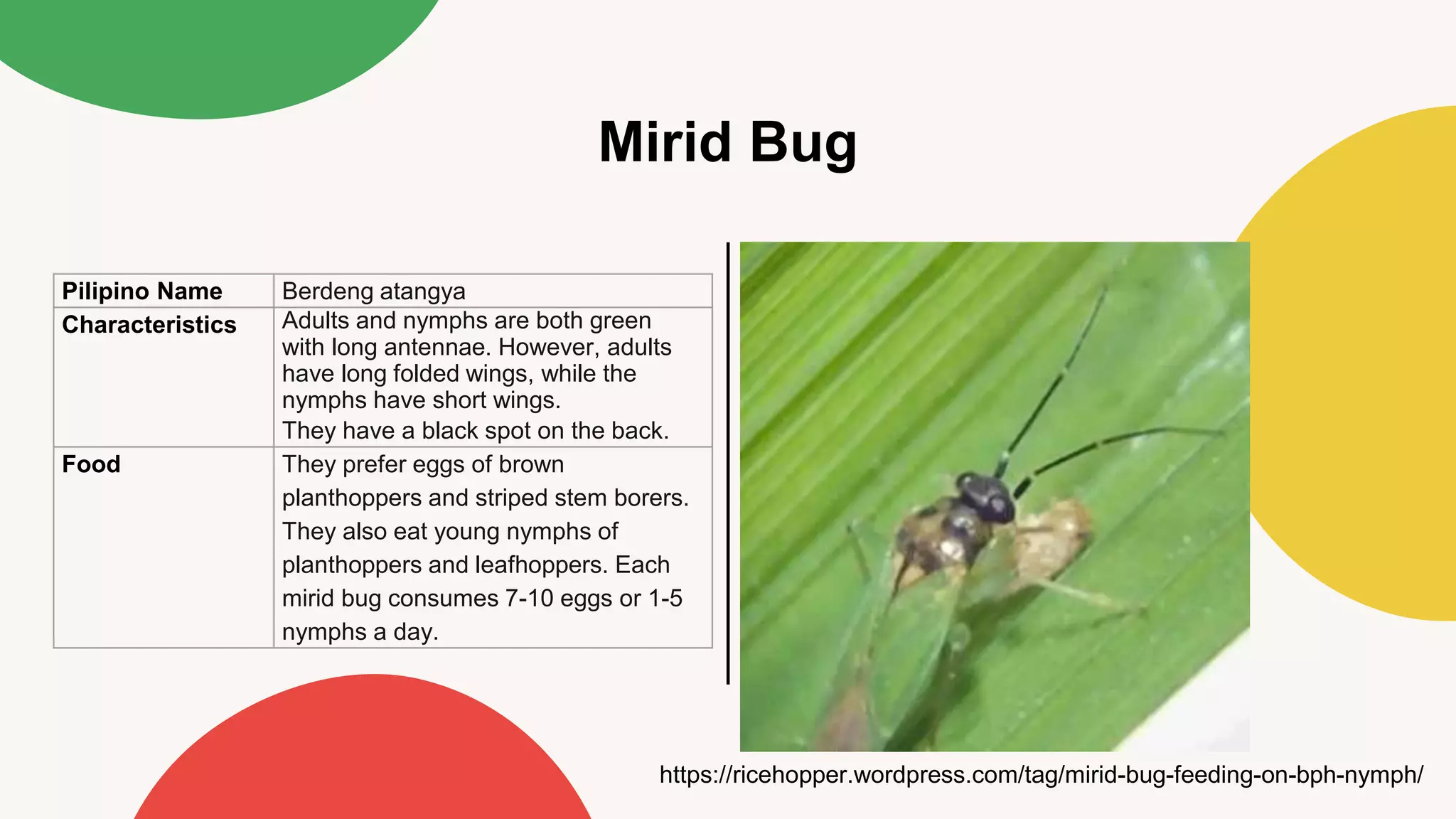 Mirid Bug

| Pilipino Name | Berdeng atangya |
|---|---|
| Characteristics | Adults and nymphs are both green with long antennae. However, adults have long folded wings, while the nymphs have short wings. They have a black spot on the back. |
| Food | They prefer eggs of brown planthoppers and striped stem borers. They also eat young nymphs of planthoppers and leafhoppers. Each mirid bug consumes 7-10 eggs or 1-5 nymphs a day. |

https://ricehopper.wordpress.com/tag/mirid-bug-feeding-on-bph-nymph/